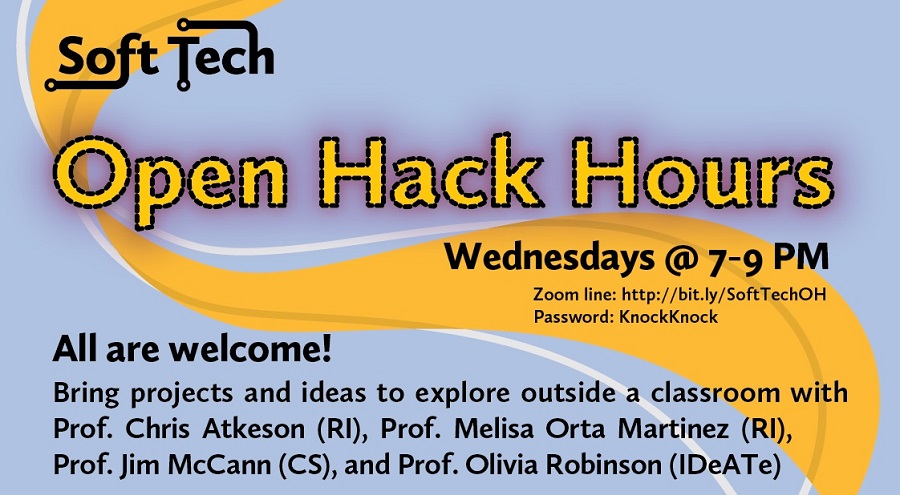 Soft Tech

Open Hack Hours

Wednesdays @ 7-9 PM

Zoom line: http://bit.ly/SoftTechOH
Password: KnockKnock

All are welcome!

Bring projects and ideas to explore outside a classroom with Prof. Chris Atkeson (RI), Prof. Melisa Orta Martinez (RI), Prof. Jim McCann (CS), and Prof. Olivia Robinson (IDeATe)